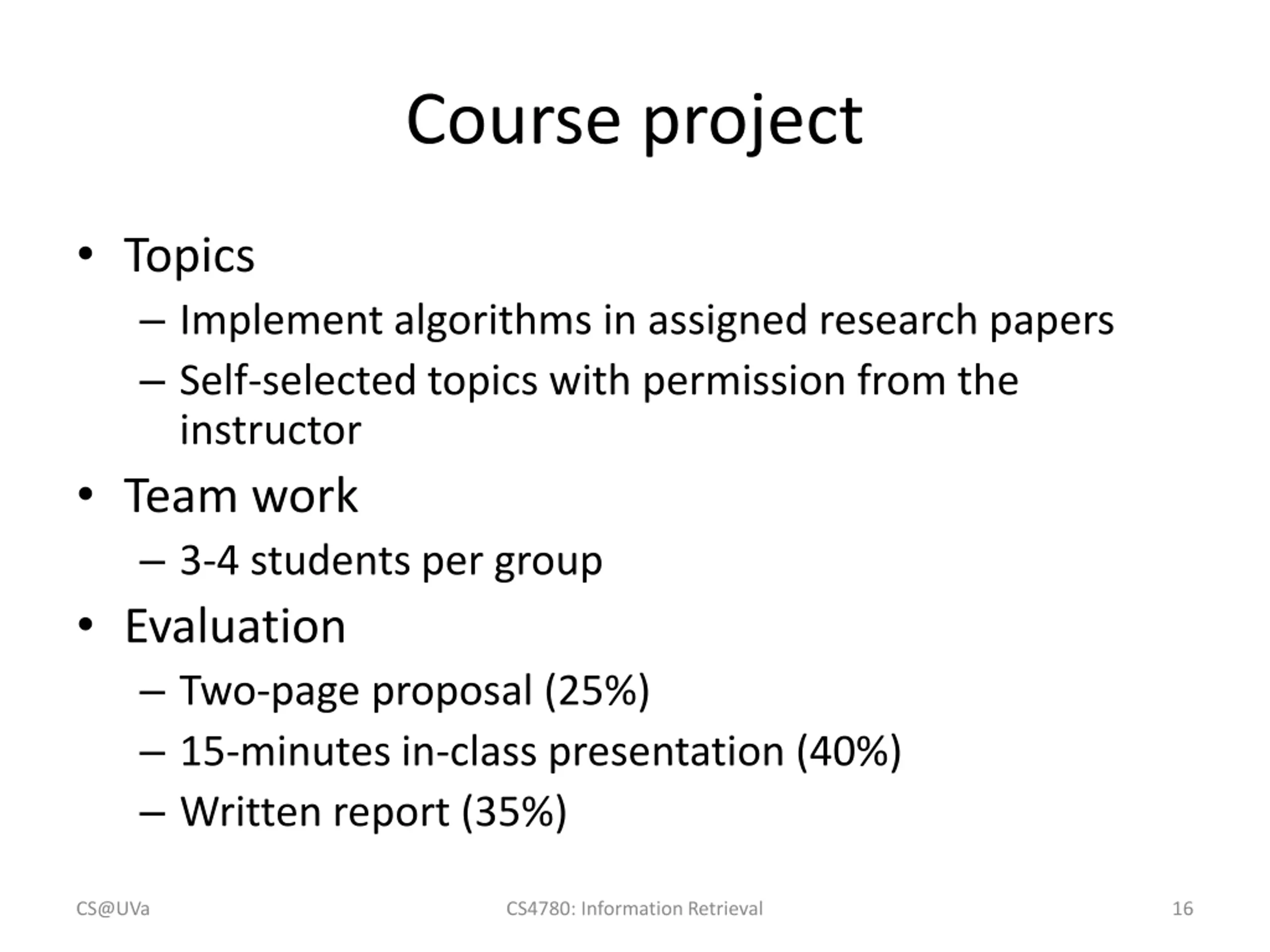 Course project

• Topics
– Implement algorithms in assigned research papers
– Self-selected topics with permission from the instructor
• Team work
– 3-4 students per group
• Evaluation
– Two-page proposal (25%)
– 15-minutes in-class presentation (40%)
– Written report (35%)

CS@UVa
CS4780: Information Retrieval
16